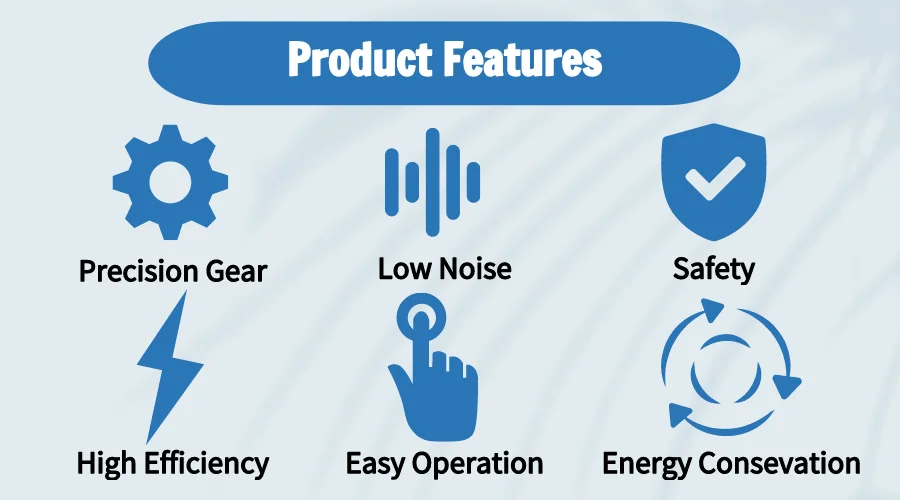 Product Features

Precision Gear

Low Noise

Safety

High Efficiency

Easy Operation

Energy Consevation